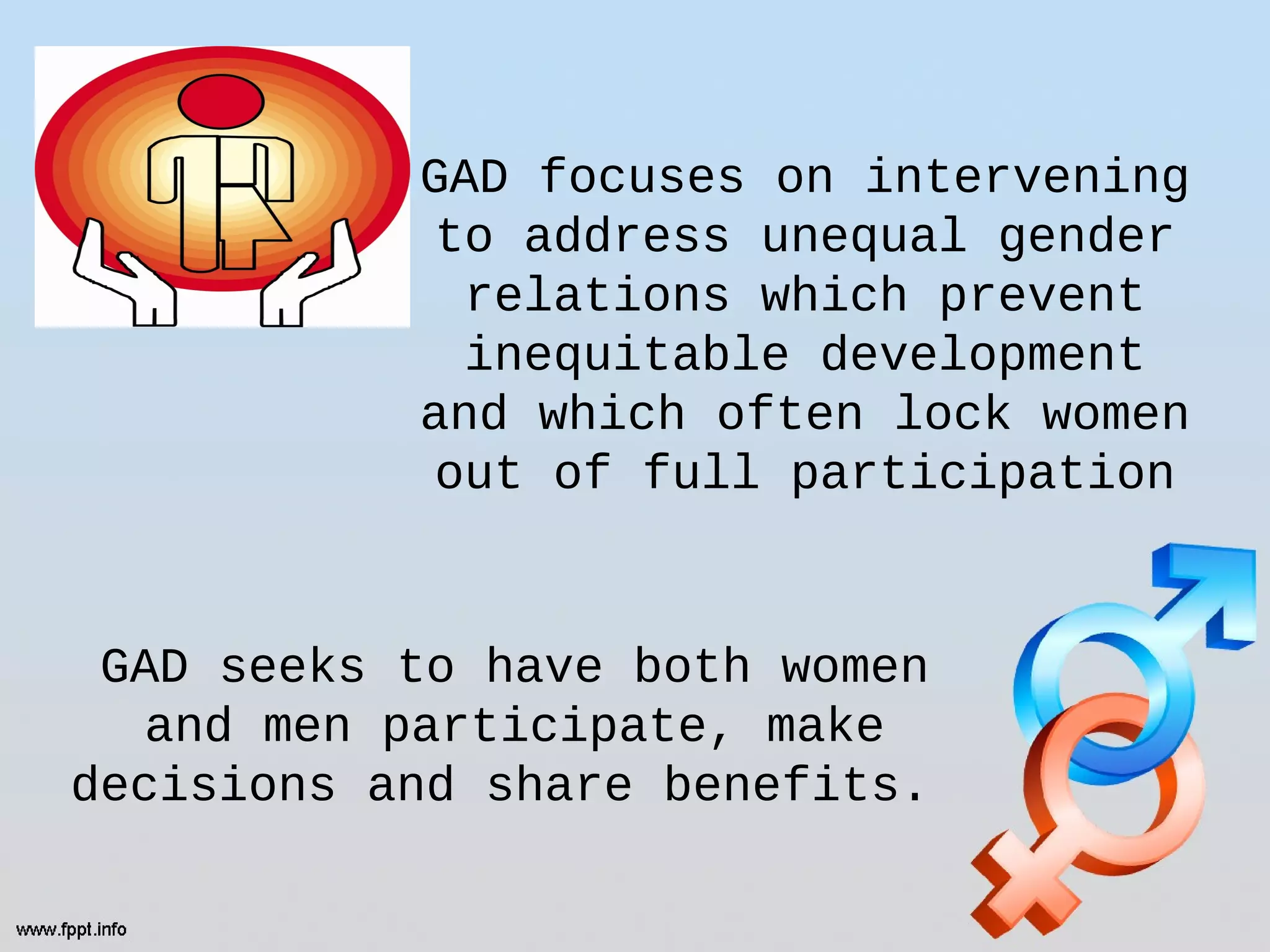 GAD focuses on intervening to address unequal gender relations which prevent inequitable development and which often lock women out of full participation

GAD seeks to have both women and men participate, make decisions and share benefits.

www.fppt.info